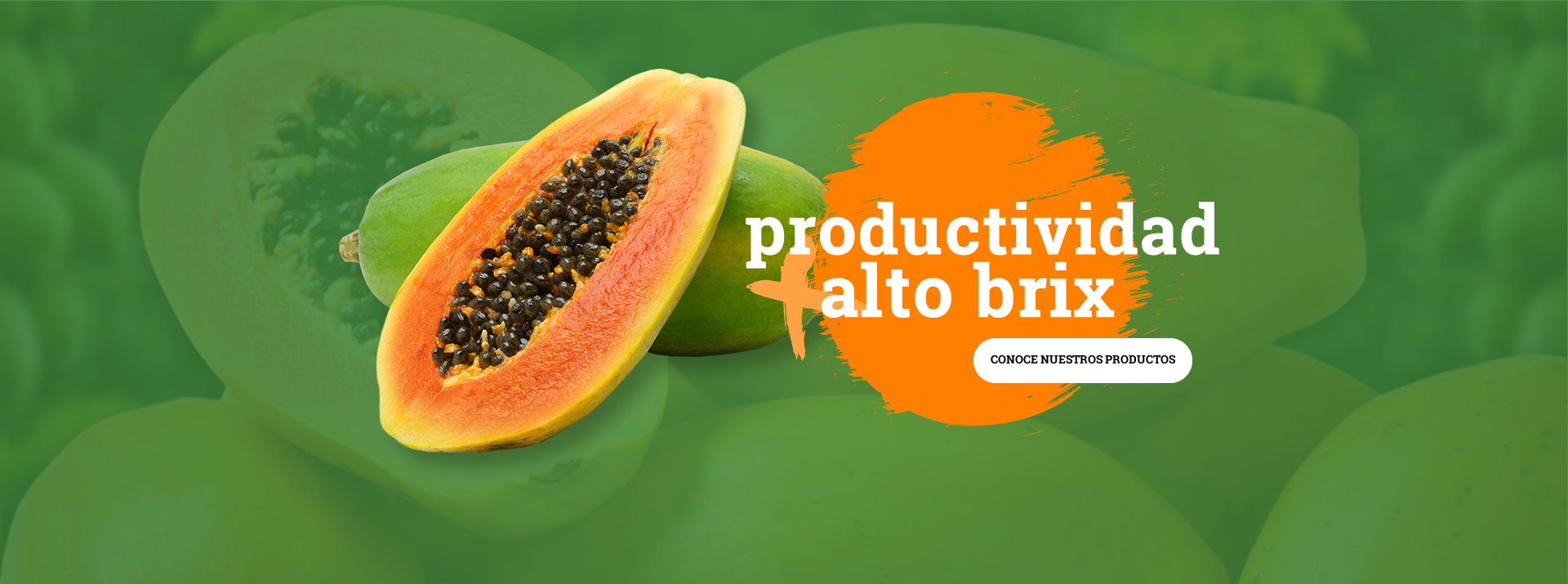 productividad
+ alto brix

CONOCE NUESTROS PRODUCTOS